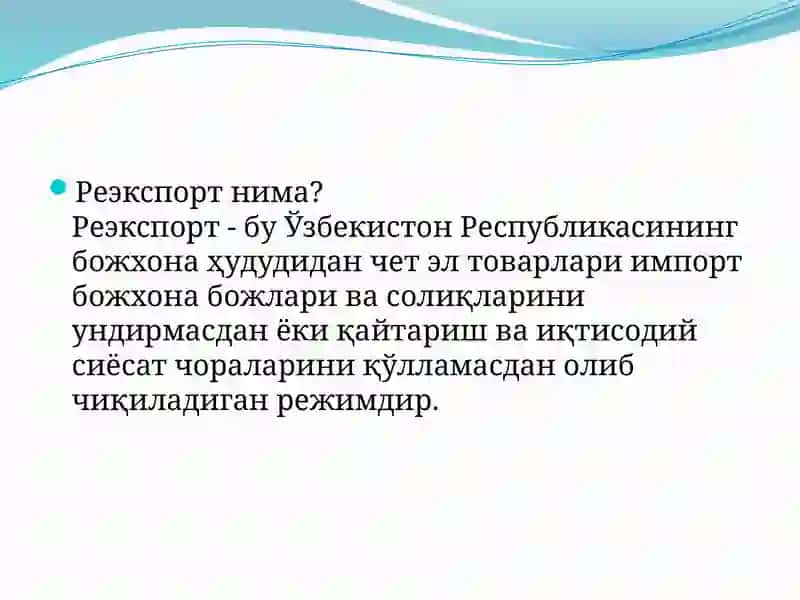 Реэкспорт нима?
Реэкспорт - бу Ўзбекистон Республикасининг божхона ҳудудидан чет эл товарлари импорт божхона божлари ва солиқларини ундирмасдан ёки қайтариш ва иқтисодий сиёсат чораларини қўлламасдан олиб чиқиладиган режимдир.